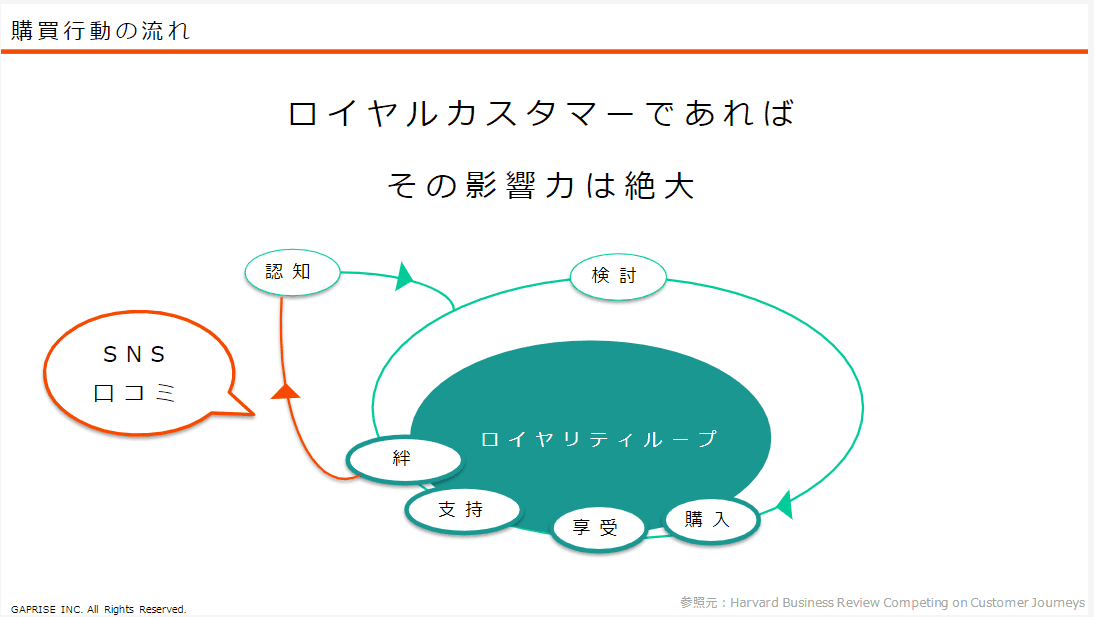 購買行動の流れ

ロイヤルカスタマーであれば

その影響力は絶大

認知

検討

SNS
口コミ

ロイヤリティループ

絆

支持

享受

購入

GAPRISE INC. All Rights Reserved.

参照元：Harvard Business Review Competing on Customer Journeys